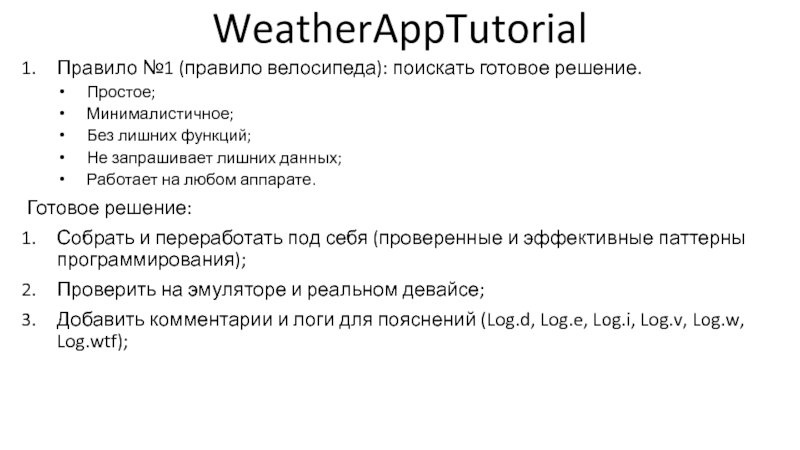 WeatherAppTutorial

1. Правило №1 (правило велосипеда): поискать готовое решение.
• Простое;
• Минималистичное;
• Без лишних функций;
• Не запрашивает лишних данных;
• Работает на любом аппарате.

Готовое решение:

1. Собрать и переработать под себя (проверенные и эффективные паттерны программирования);
2. Проверить на эмуляторе и реальном девайсе;
3. Добавить комментарии и логи для пояснений (Log.d, Log.e, Log.i, Log.v, Log.w, Log.wtf);